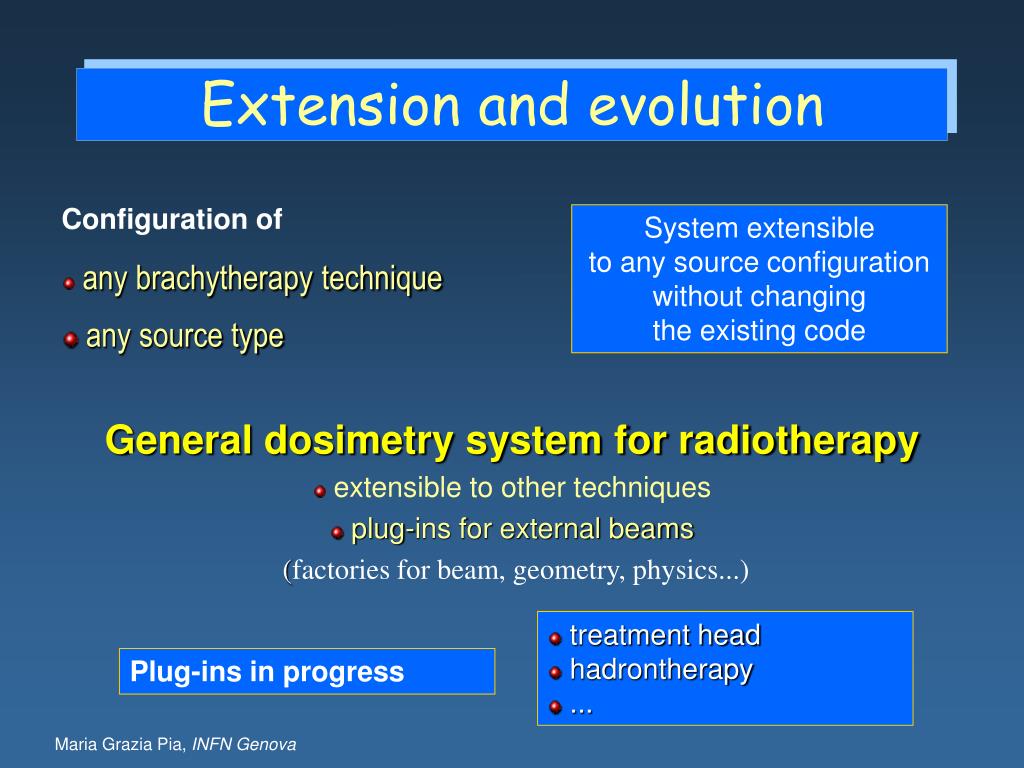 Extension and evolution

Configuration of

any brachytherapy technique

any source type

System extensible to any source configuration without changing the existing code

General dosimetry system for radiotherapy

extensible to other techniques

plug-ins for external beams

(factories for beam, geometry, physics...)

Plug-ins in progress

treatment head

hadrontherapy

...

Maria Grazia Pia, INFN Genova